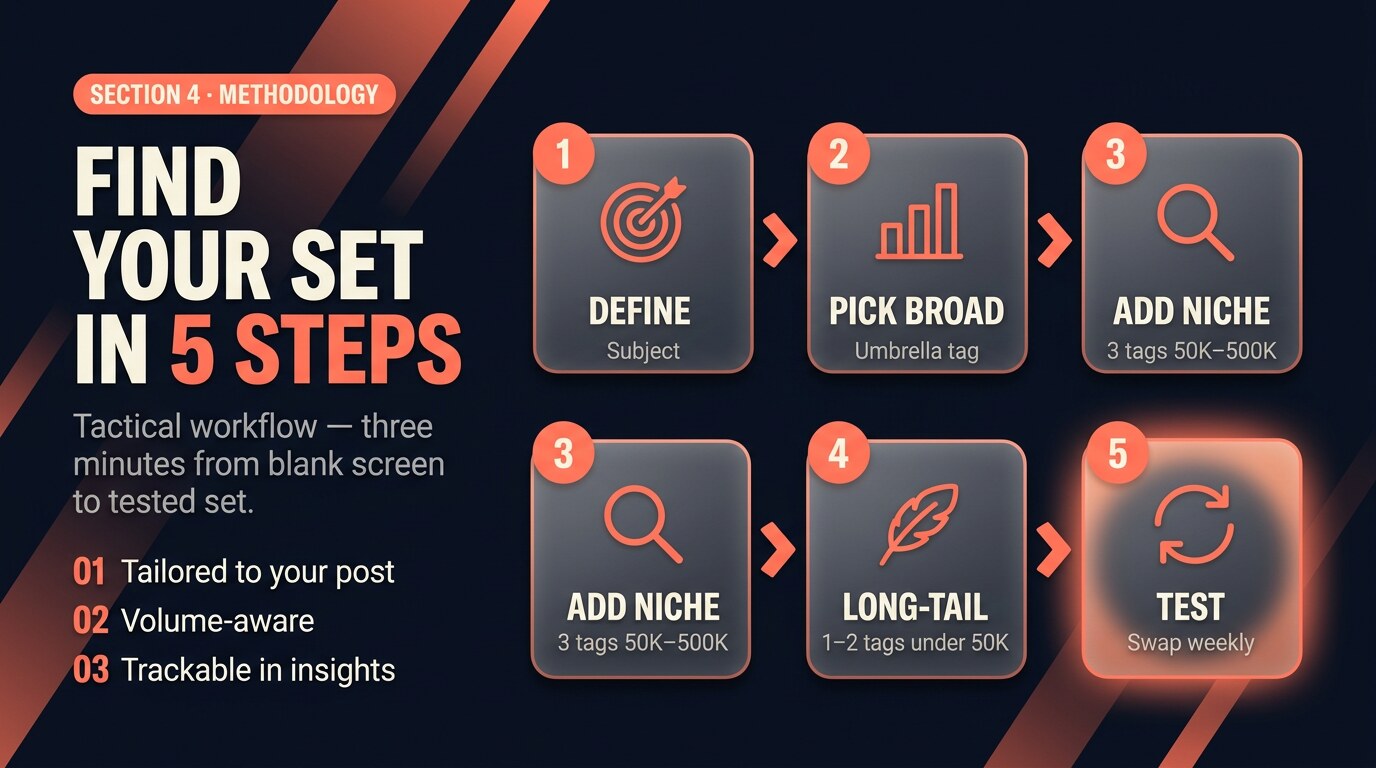 SECTION 4 · METHODOLOGY

FIND YOUR SET IN 5 STEPS

Tactical workflow — three minutes from blank screen to tested set.

01 Tailored to your post
02 Volume-aware
03 Trackable in insights

1
DEFINE
Subject

2
PICK BROAD
Umbrella tag

3
ADD NICHE
3 tags 50K–500K

3
ADD NICHE
3 tags 50K–500K

4
LONG-TAIL
1–2 tags under 50K

5
TEST
Swap weekly